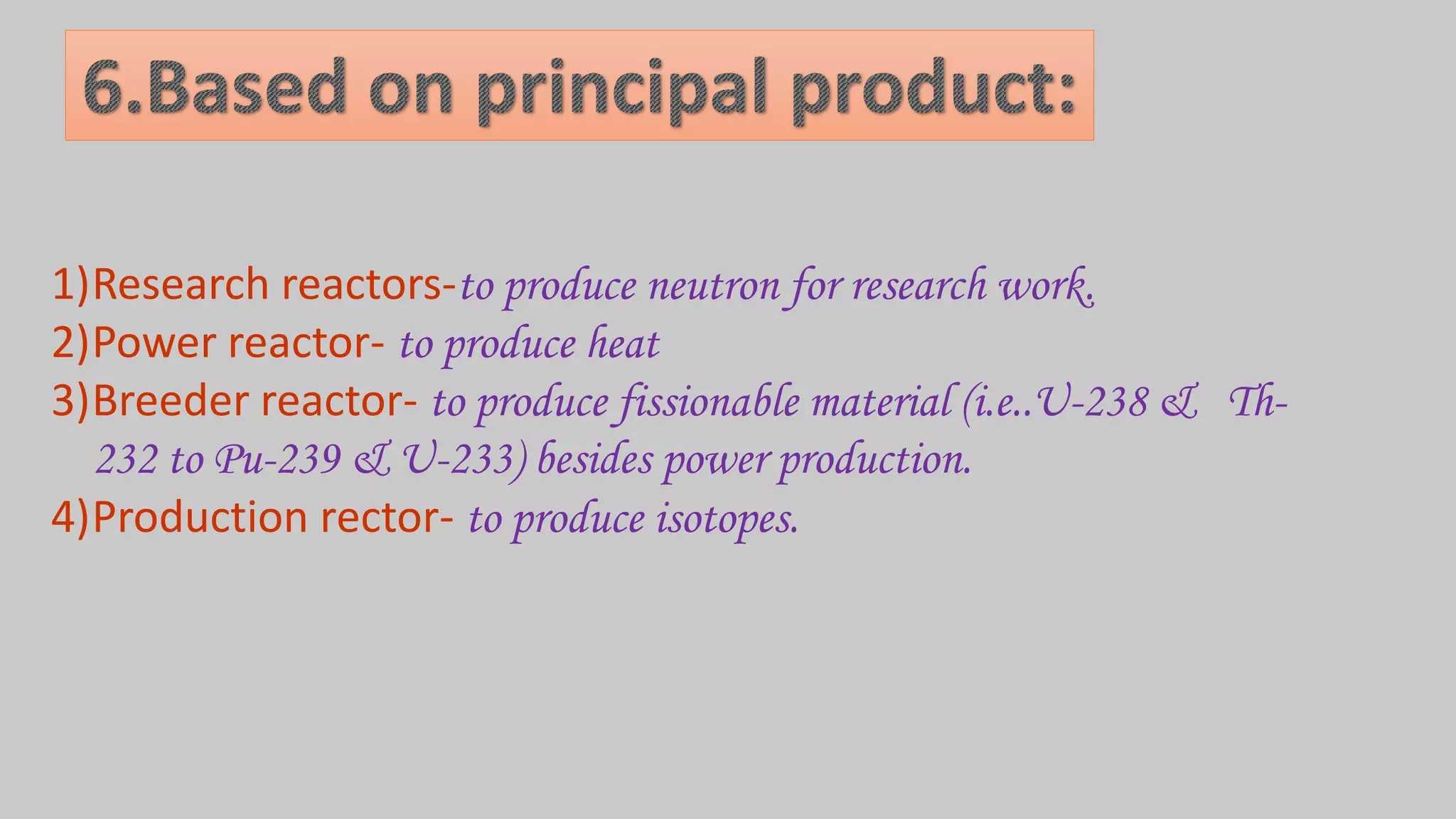 6.Based on principal product:

1)Research reactors-to produce neutron for research work.
2)Power reactor- to produce heat
3)Breeder reactor- to produce fissionable material (i.e..U-238 & Th-232 to Pu-239 & U-233) besides power production.
4)Production rector- to produce isotopes.